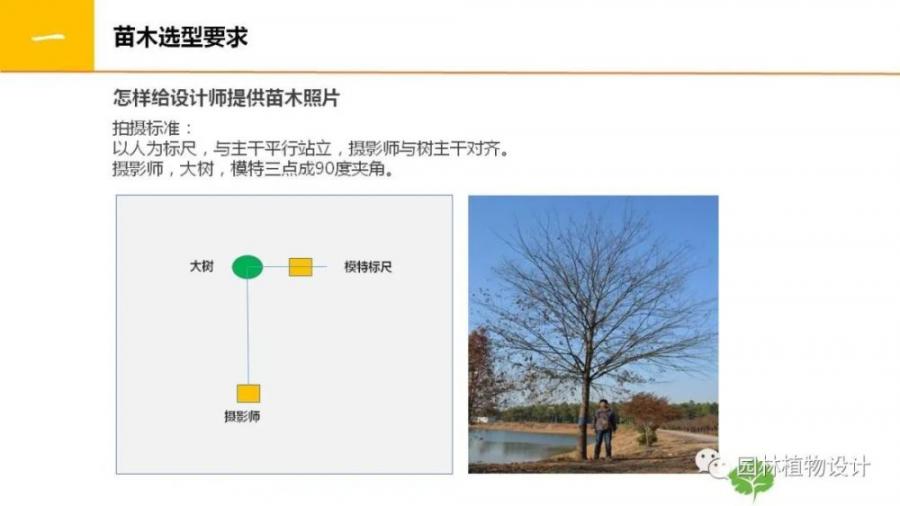 一

苗木选型要求

怎样给设计师提供苗木照片

拍摄标准：
以人为标尺，与主干平行站立，摄影师与树主干对齐。
摄影师，大树，模特三点成90度夹角。

大树

模特标尺

摄影师

园林植物设计